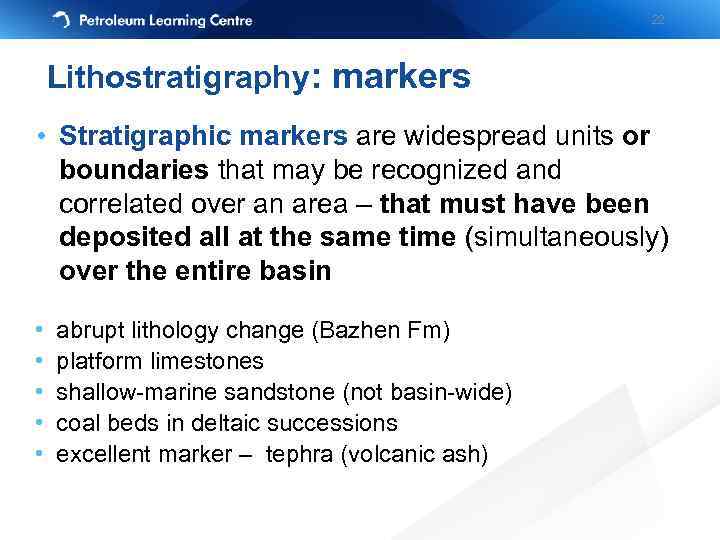 Petroleum Learning Centre

22

Lithostratigraphy: markers

• Stratigraphic markers are widespread units or boundaries that may be recognized and correlated over an area – that must have been deposited all at the same time (simultaneously) over the entire basin

• abrupt lithology change (Bazhen Fm)
• platform limestones
• shallow-marine sandstone (not basin-wide)
• coal beds in deltaic successions
• excellent marker – tephra (volcanic ash)